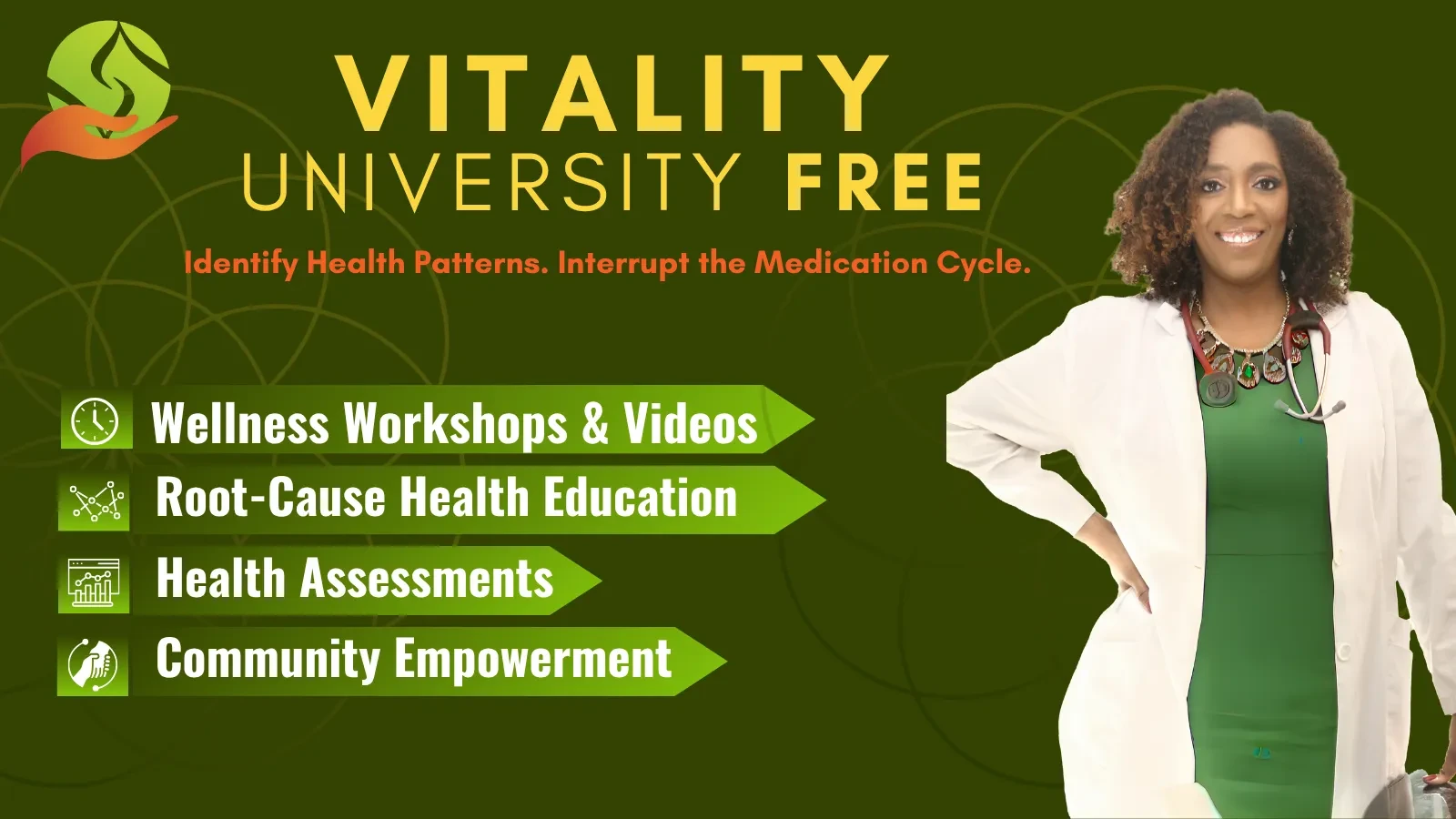 VITALITY
UNIVERSITY FREE

Identify Health Patterns. Interrupt the Medication Cycle.

Wellness Workshops & Videos

Root-Cause Health Education

Health Assessments

Community Empowerment